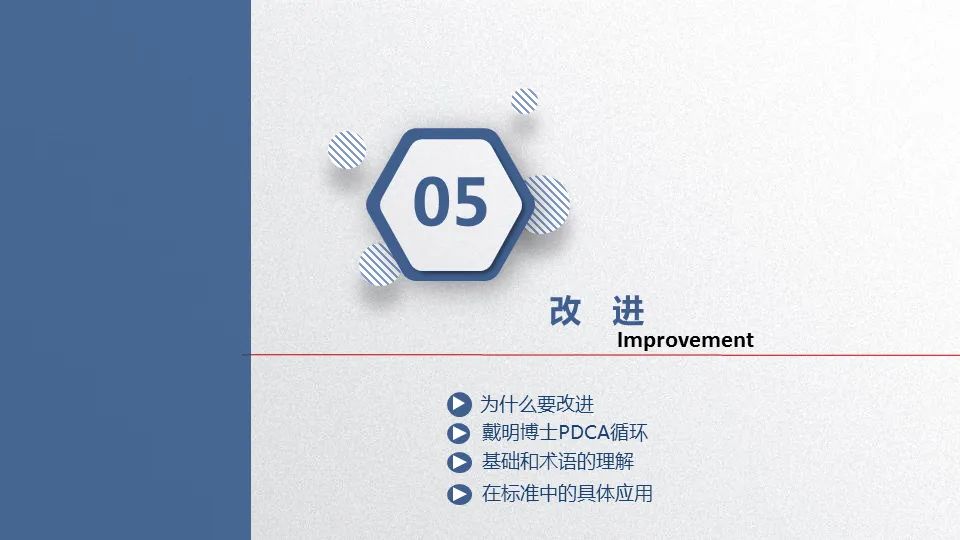 05

改 进

Improvement

为什么要改进

戴明博士PDCA循环

基础和术语的理解

在标准中的具体应用